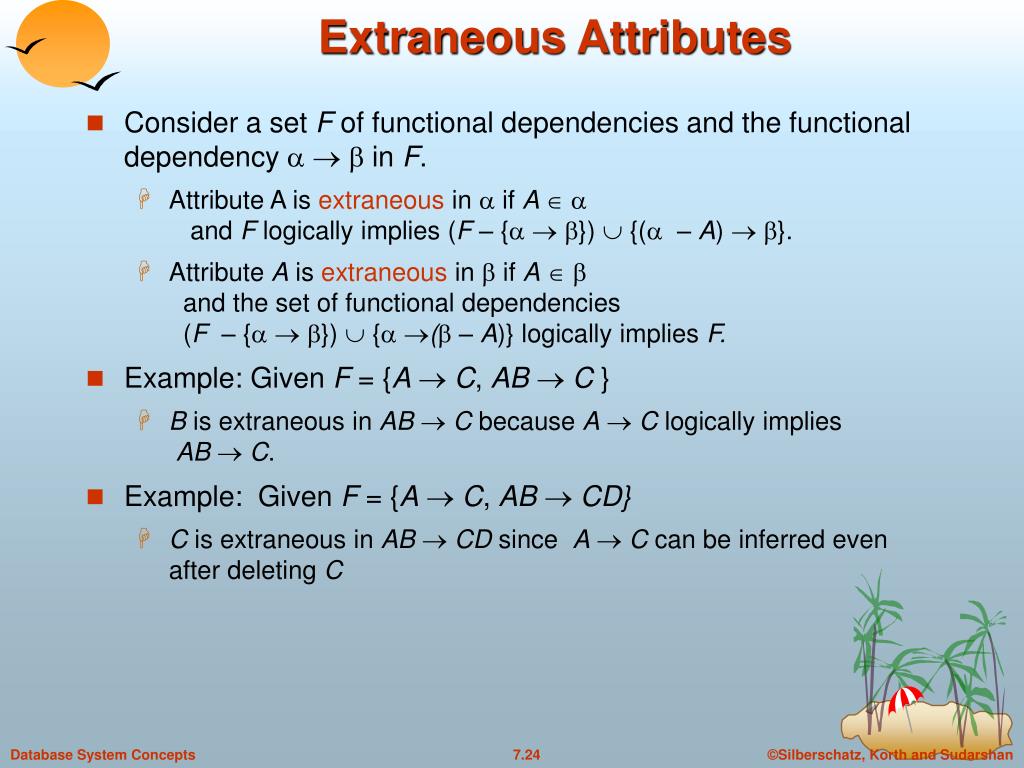 Extraneous Attributes

Consider a set $F$ of functional dependencies and the functional dependency $\alpha \rightarrow \beta$ in $F$.

Attribute A is extraneous in $\alpha$ if $A \in \alpha$ and $F$ logically implies $(F - \{\alpha \rightarrow \beta\}) \cup \{(\alpha - A) \rightarrow \beta\}$.

Attribute $A$ is extraneous in $\beta$ if $A \in \beta$ and the set of functional dependencies $(F - \{\alpha \rightarrow \beta\}) \cup \{\alpha \rightarrow (\beta - A)\}$ logically implies $F$.

Example: Given $F = \{A \rightarrow C, AB \rightarrow C\}$

$B$ is extraneous in $AB \rightarrow C$ because $A \rightarrow C$ logically implies $AB \rightarrow C$.

Example: Given $F = \{A \rightarrow C, AB \rightarrow CD\}$

$C$ is extraneous in $AB \rightarrow CD$ since $A \rightarrow C$ can be inferred even after deleting $C$

Database System Concepts 7.24 ©Silberschatz, Korth and Sudarshan